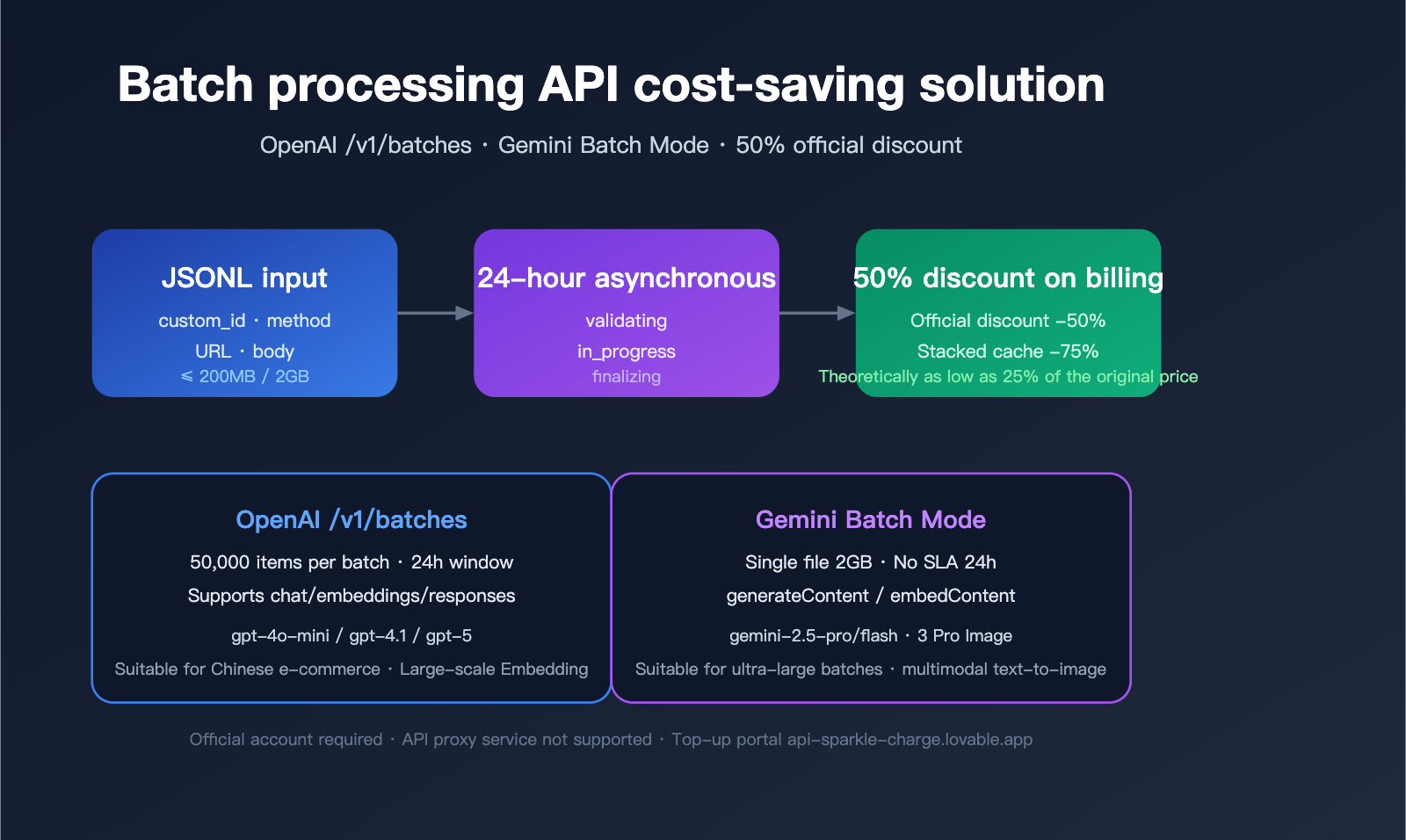 Batch processing API cost-saving solution

OpenAI /v1/batches · Gemini Batch Mode · 50% official discount

JSONL input
custom_id · method
URL · body
≤ 200MB / 2GB

24-hour asynchronous
validating
in_progress
finalizing

50% discount on billing
Official discount -50%
Stacked cache -75%
Theoretically as low as 25% of the original price

OpenAI /v1/batches
50,000 items per batch · 24h window
Supports chat/embeddings/responses
gpt-4o-mini / gpt-4.1 / gpt-5
Suitable for Chinese e-commerce · Large-scale Embedding

Gemini Batch Mode
Single file 2GB · No SLA 24h
generateContent / embedContent
gemini-2.5-pro/flash · 3 Pro Image
Suitable for ultra-large batches · multimodal text-to-image

Official account required · API proxy service not supported · Top-up portal api-sparkle-charge.lovable.app